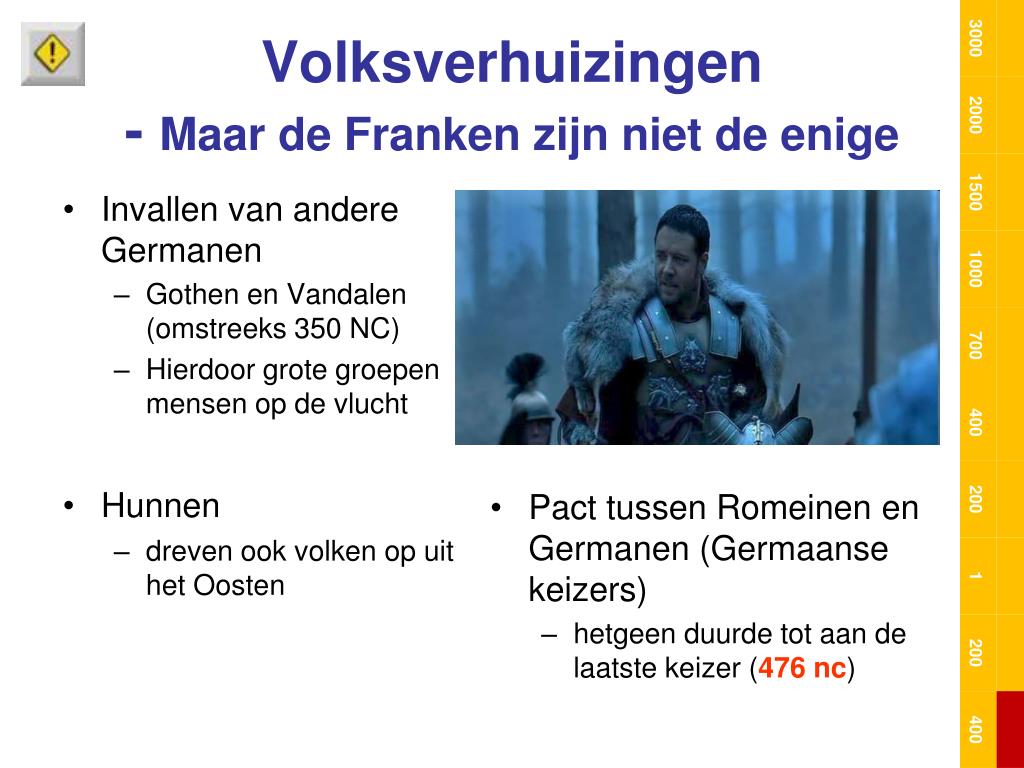 Volksverhuizingen
- Maar de Franken zijn niet de enige

• Invallen van andere Germanen
– Gothen en Vandalen (omstreeks 350 NC)
– Hierdoor grote groepen mensen op de vlucht

• Hunnen
– dreven ook volken op uit het Oosten

• Pact tussen Romeinen en Germanen (Germaanse keizers)
– hetgeen duurde tot aan de laatste keizer (476 nc)

3000
2000
1500
1000
700
400
200
1
200
400